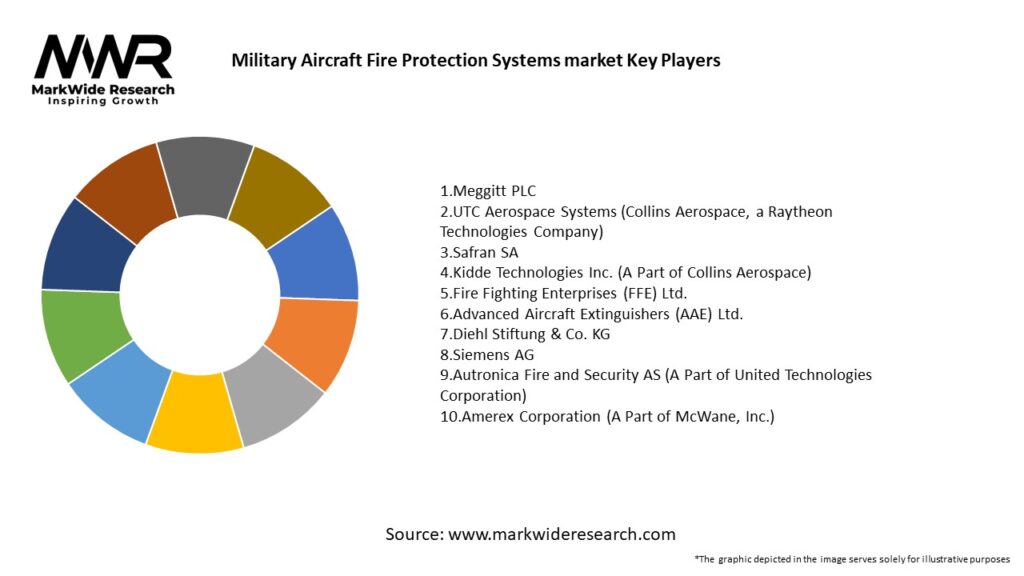 MWR
MarkWide Research
Inspiring Growth

Military Aircraft Fire Protection Systems market Key Players

1.Meggitt PLC
2.UTC Aerospace Systems (Collins Aerospace, a Raytheon Technologies Company)
3.Safran SA
4.Kidde Technologies Inc. (A Part of Collins Aerospace)
5.Fire Fighting Enterprises (FFE) Ltd.
6.Advanced Aircraft Extinguishers (AAE) Ltd.
7.Diehl Stiftung & Co. KG
8.Siemens AG
9.Autronica Fire and Security AS (A Part of United Technologies Corporation)
10.Amerex Corporation (A Part of McWane, Inc.)

Source: www.markwideresearch.com

*The graphic depicted in the image serves solely for illustrative purposes